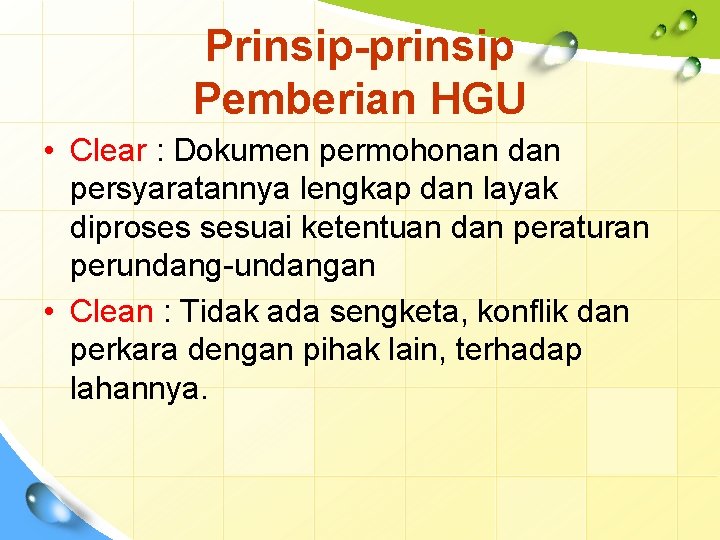 Prinsip-prinsip Pemberian HGU

• Clear : Dokumen permohonan dan persyaratannya lengkap dan layak diproses sesuai ketentuan dan peraturan perundang-undangan

• Clean : Tidak ada sengketa, konflik dan perkara dengan pihak lain, terhadap lahannya.